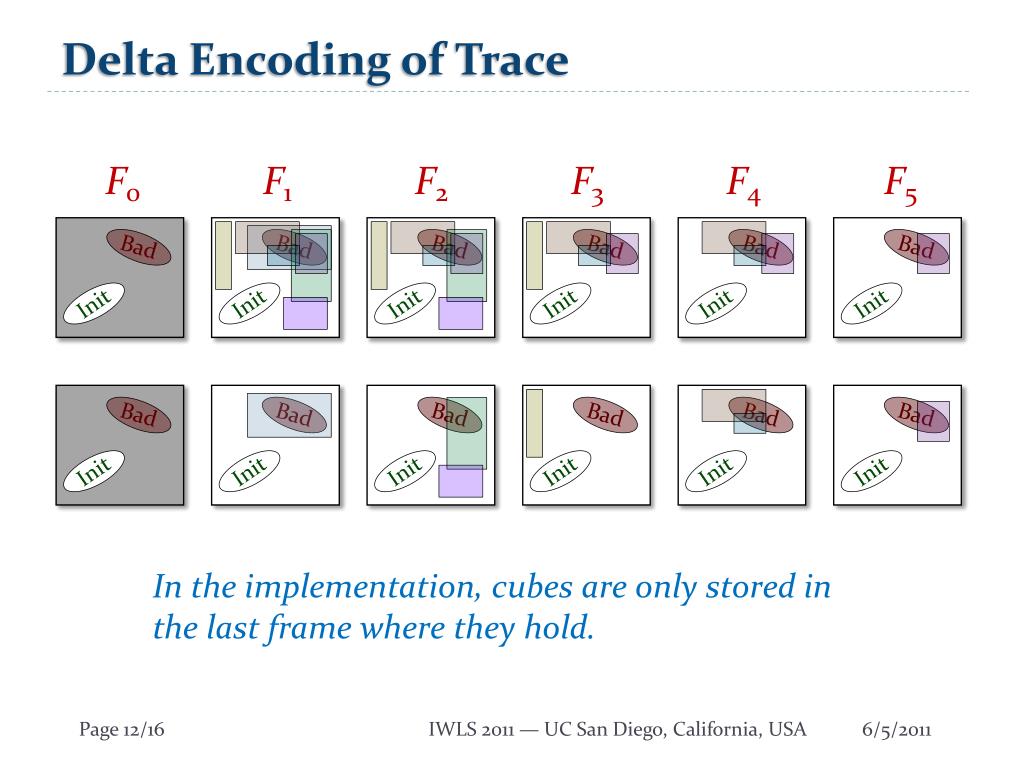 Delta Encoding of Trace

$F_0$ $F_1$ $F_2$ $F_3$ $F_4$ $F_5$

Bad
Init

Bad
Init

Bad
Init

Bad
Init

Bad
Init

Bad
Init

Bad
Init

Bad
Init

Bad
Init

Bad
Init

Bad
Init

Bad
Init

In the implementation, cubes are only stored in the last frame where they hold.

Page 12/16

IWLS 2011 — UC San Diego, California, USA

6/5/2011